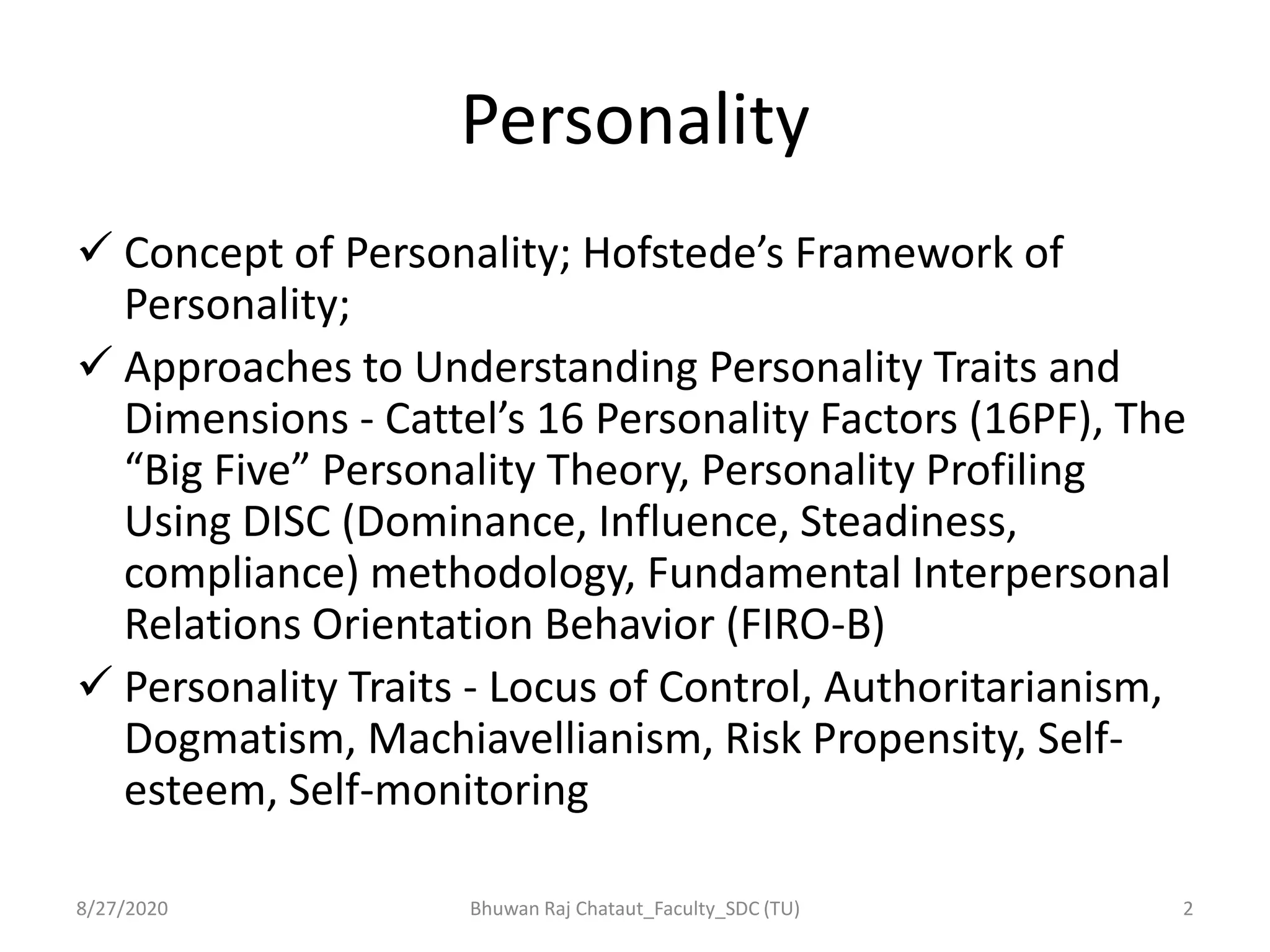 Personality

✓ Concept of Personality; Hofstede’s Framework of Personality;

✓ Approaches to Understanding Personality Traits and Dimensions - Cattel’s 16 Personality Factors (16PF), The “Big Five” Personality Theory, Personality Profiling Using DISC (Dominance, Influence, Steadiness, compliance) methodology, Fundamental Interpersonal Relations Orientation Behavior (FIRO-B)

✓ Personality Traits - Locus of Control, Authoritarianism, Dogmatism, Machiavellianism, Risk Propensity, Self-esteem, Self-monitoring

8/27/2020 Bhuwan Raj Chataut_Faculty_SDC (TU) 2